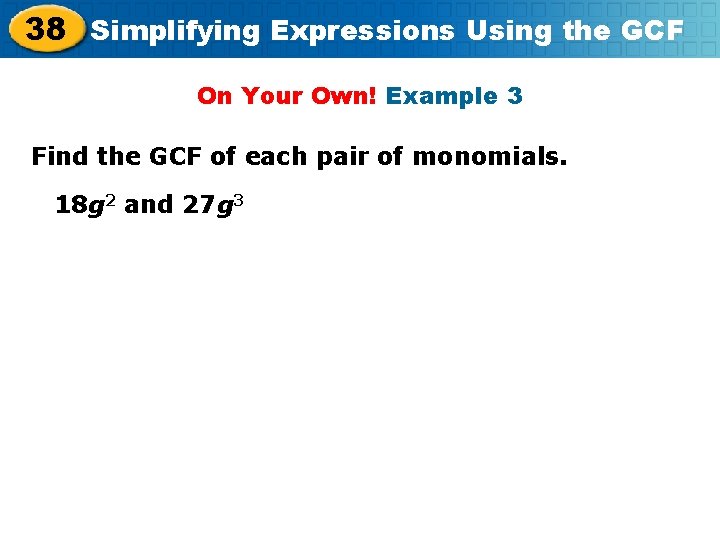 38 Simplifying Expressions Using the GCF

On Your Own! Example 3

Find the GCF of each pair of monomials.

$18g^2$ and $27g^3$